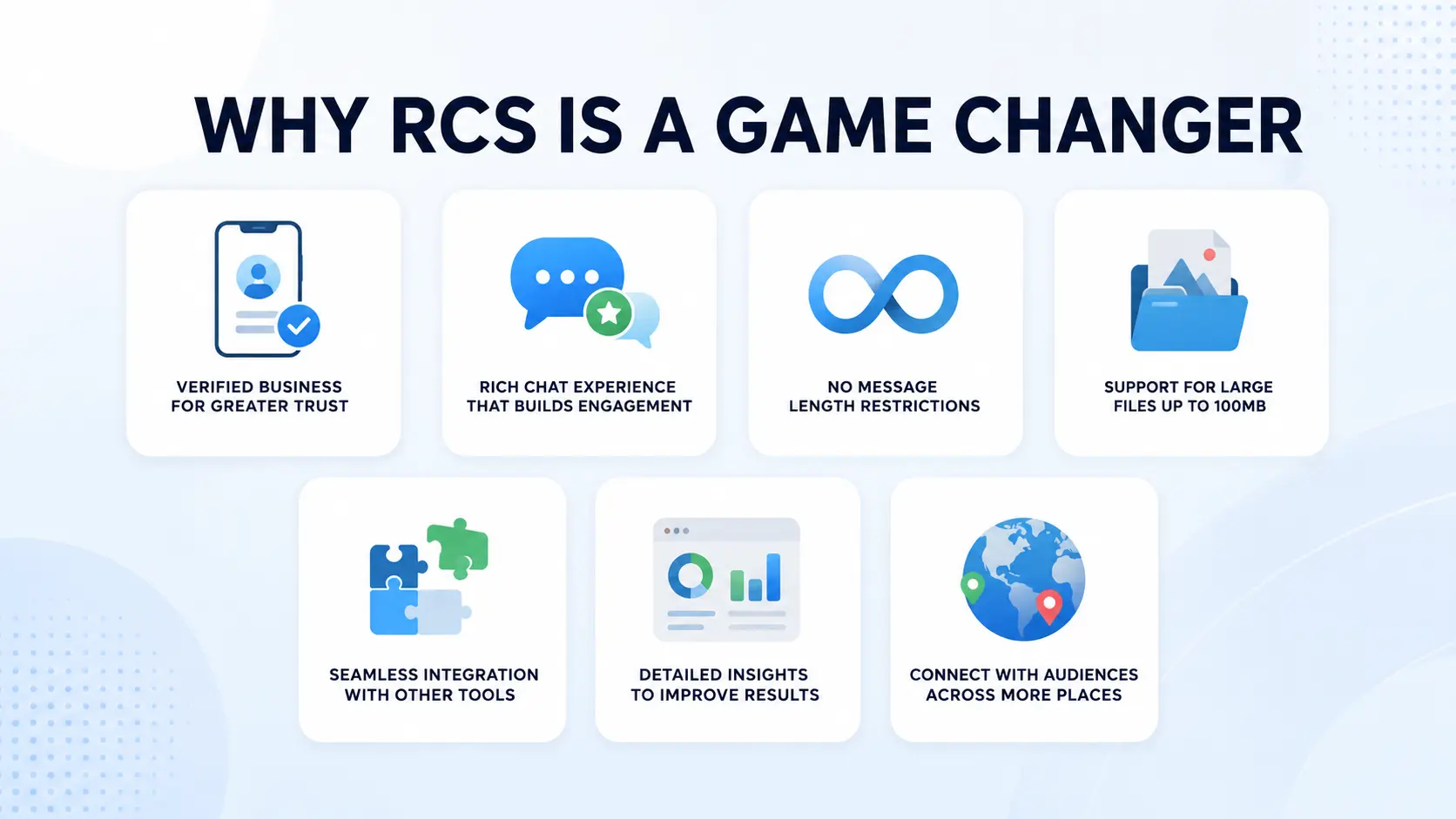 WHY RCS IS A GAME CHANGER

VERIFIED BUSINESS FOR GREATER TRUST

RICH CHAT EXPERIENCE THAT BUILDS ENGAGEMENT

NO MESSAGE LENGTH RESTRICTIONS

SUPPORT FOR LARGE FILES UP TO 100MB

SEAMLESS INTEGRATION WITH OTHER TOOLS

DETAILED INSIGHTS TO IMPROVE RESULTS

CONNECT WITH AUDIENCES ACROSS MORE PLACES